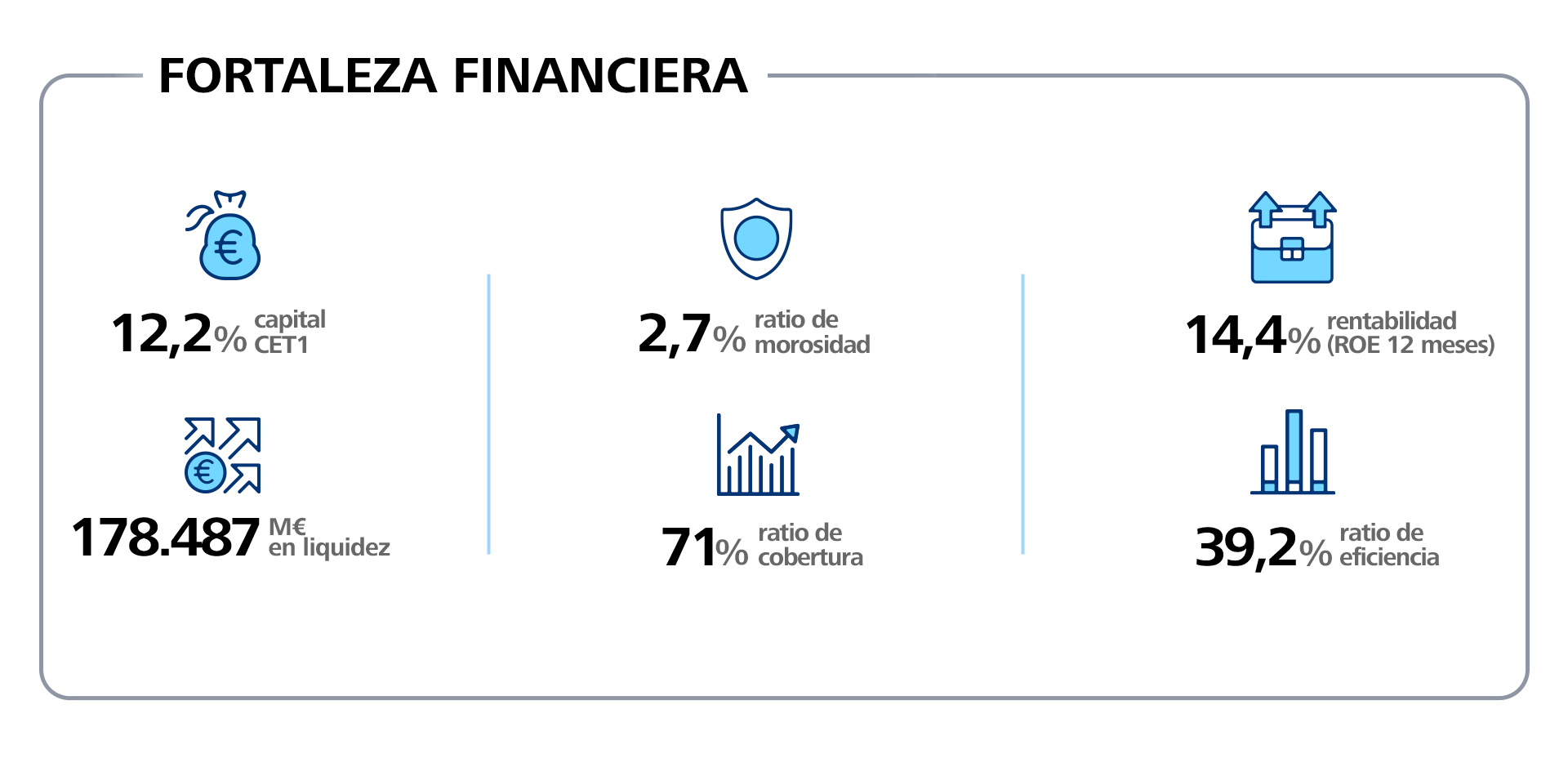 FORTALEZA FINANCIERA

12,2% capital CET1

178.487 M€ en liquidez

2,7% ratio de morosidad

71% ratio de cobertura

14,4% rentabilidad (ROE 12 meses)

39,2% ratio de eficiencia